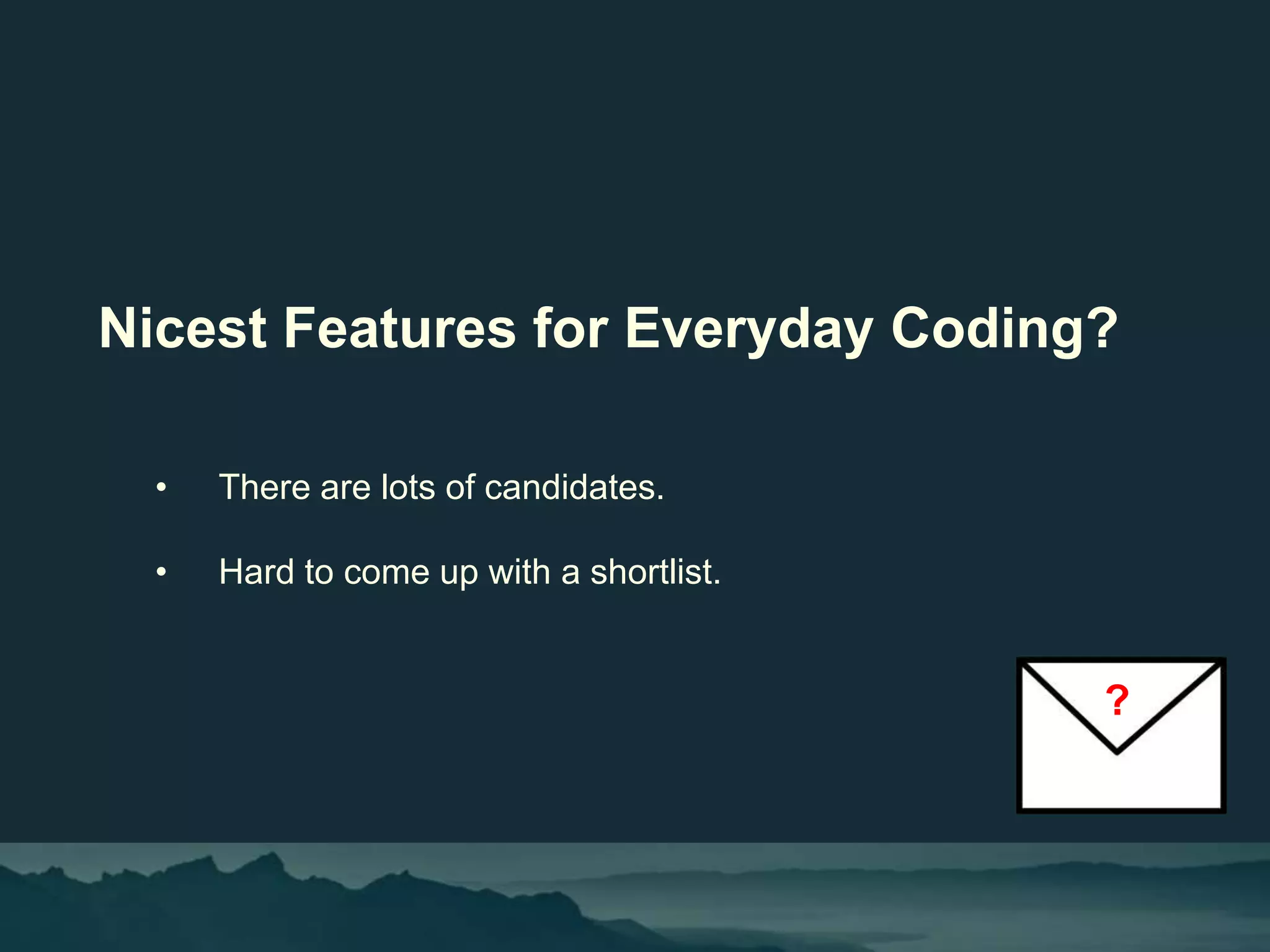 Nicest Features for Everyday Coding?

• There are lots of candidates.

• Hard to come up with a shortlist.

?